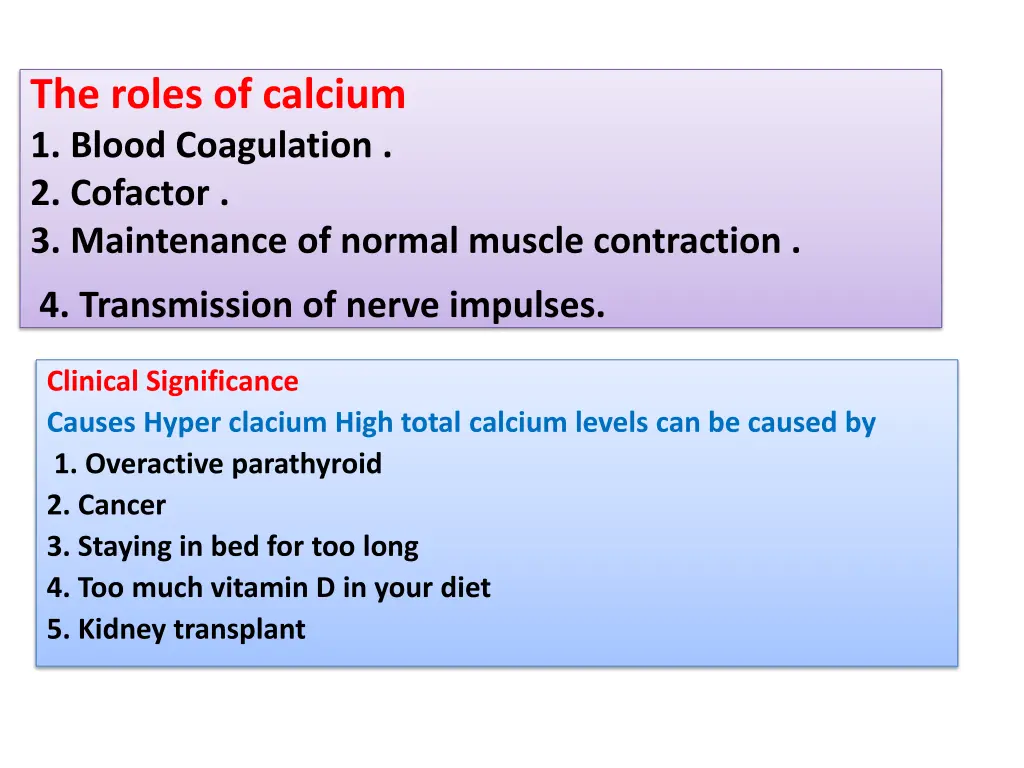 The roles of calcium
1. Blood Coagulation .
2. Cofactor .
3. Maintenance of normal muscle contraction .
4. Transmission of nerve impulses.

Clinical Significance
Causes Hyper clacium High total calcium levels can be caused by
1. Overactive parathyroid
2. Cancer
3. Staying in bed for too long
4. Too much vitamin D in your diet
5. Kidney transplant